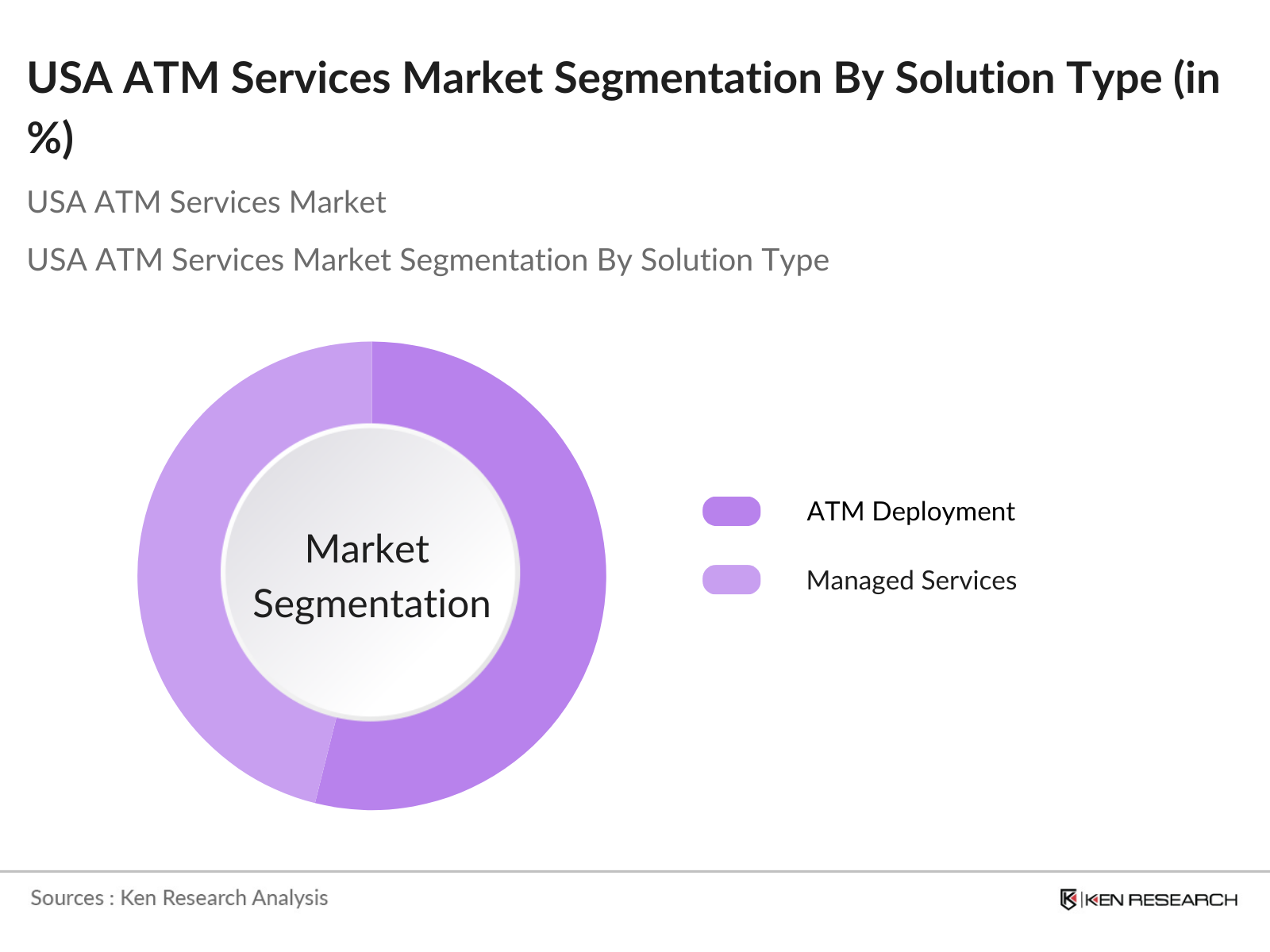 USA ATM Services Market Segmentation By Solution Type (in %)

USA ATM Services Market

USA ATM Services Market Segmentation By Solution Type

Market Segmentation

ATM Deployment

Managed Services

Sources : Ken Research Analysis

KEN RESEARCH